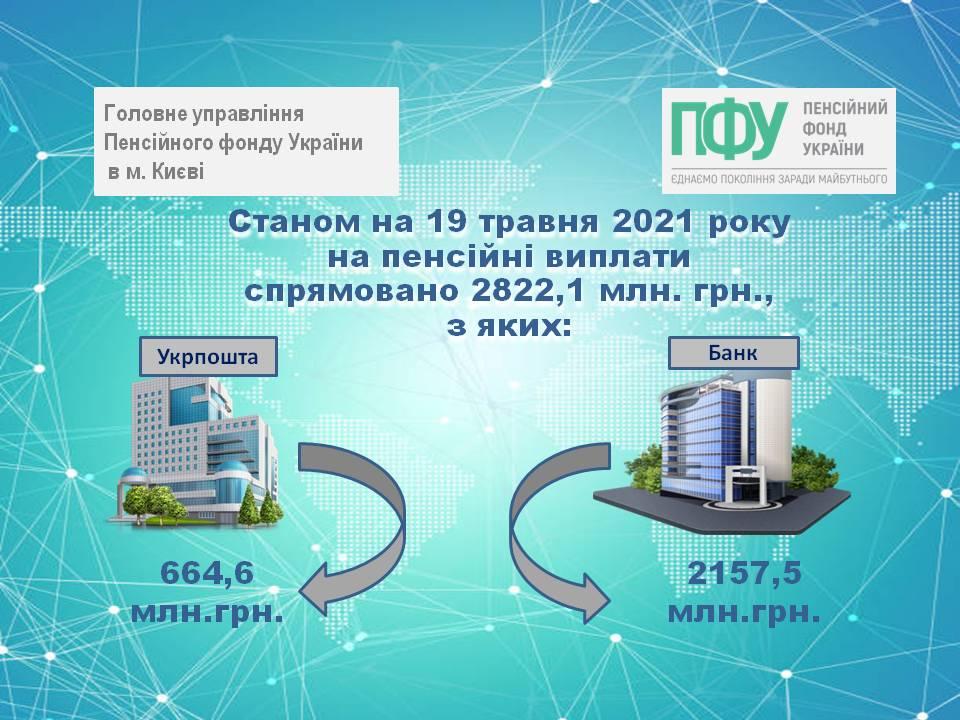 Головне управління Пенсійного фонду України в м. Києві

ПФУ ПЕНСІЙНИЙ ФОНД УКРАЇНИ
ЄДНАЄМО ПОКОЛІННЯ ЗАРАДИ МАЙБУТНЬОГО

Станом на 19 травня 2021 року на пенсійні виплати спрямовано 2822,1 млн. грн., з яких:

Укрпошта

Банк

664,6 млн.грн.

2157,5 млн.грн.